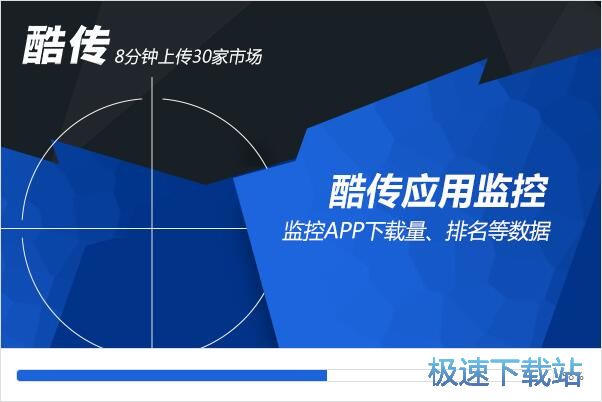 酷传 8分钟上传30家市场

酷传应用监控
监控APP下载量、排名等数据

极速下载站